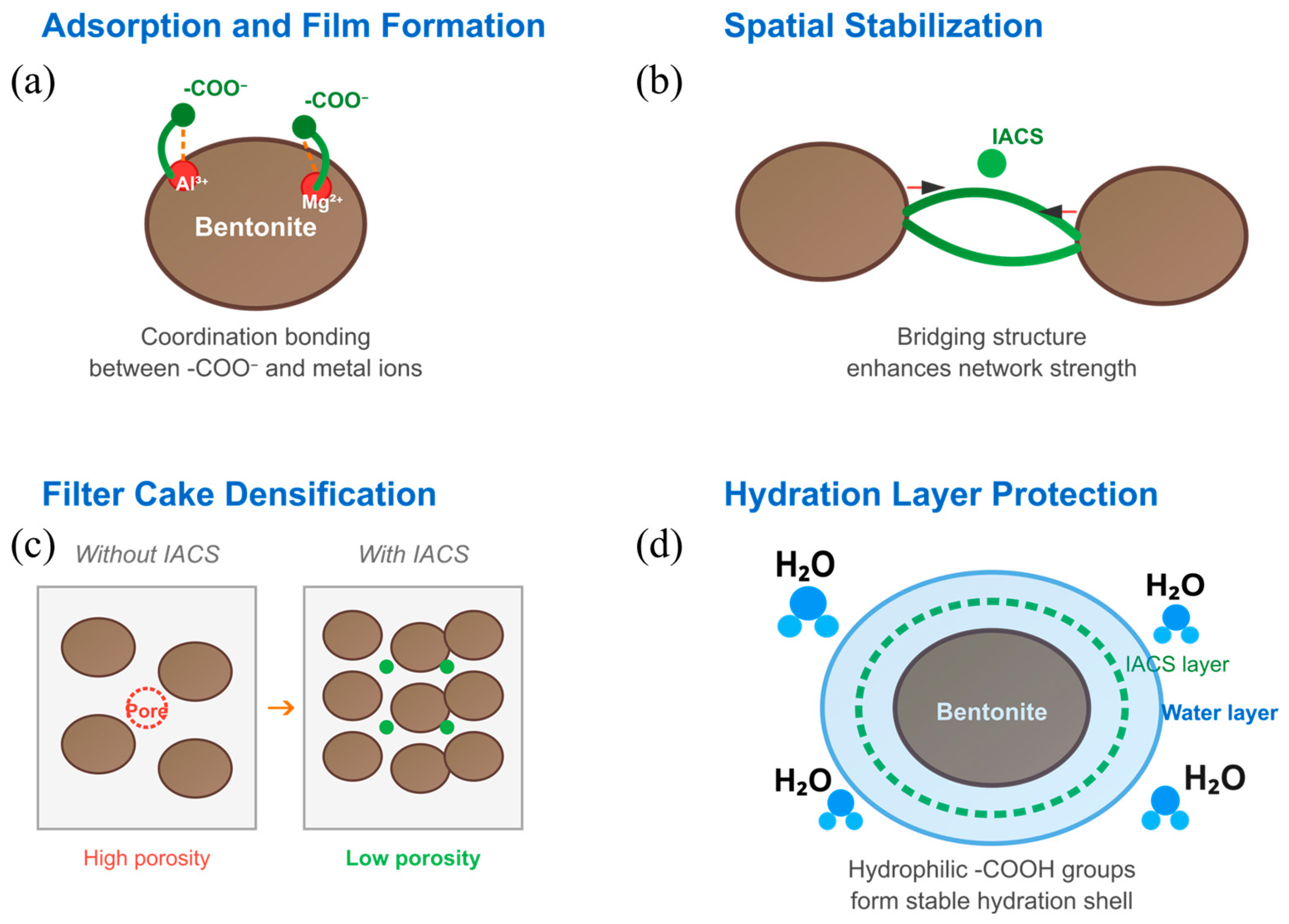 Adsorption and Film Formation

(a)

$-COO^-$

$-COO^-$

$Al^{3+}$

$Mg^{2+}$

Bentonite

Coordination bonding between $-COO^-$ and metal ions

Spatial Stabilization

(b)

IACS

Bridging structure enhances network strength

Filter Cake Densification

(c)

Without IACS

With IACS

Pore

High porosity

Low porosity

Hydration Layer Protection

(d)

$H_2O$

$H_2O$

IACS layer

Bentonite

Water layer

$H_2O$

$H_2O$

Hydrophilic -COOH groups form stable hydration shell